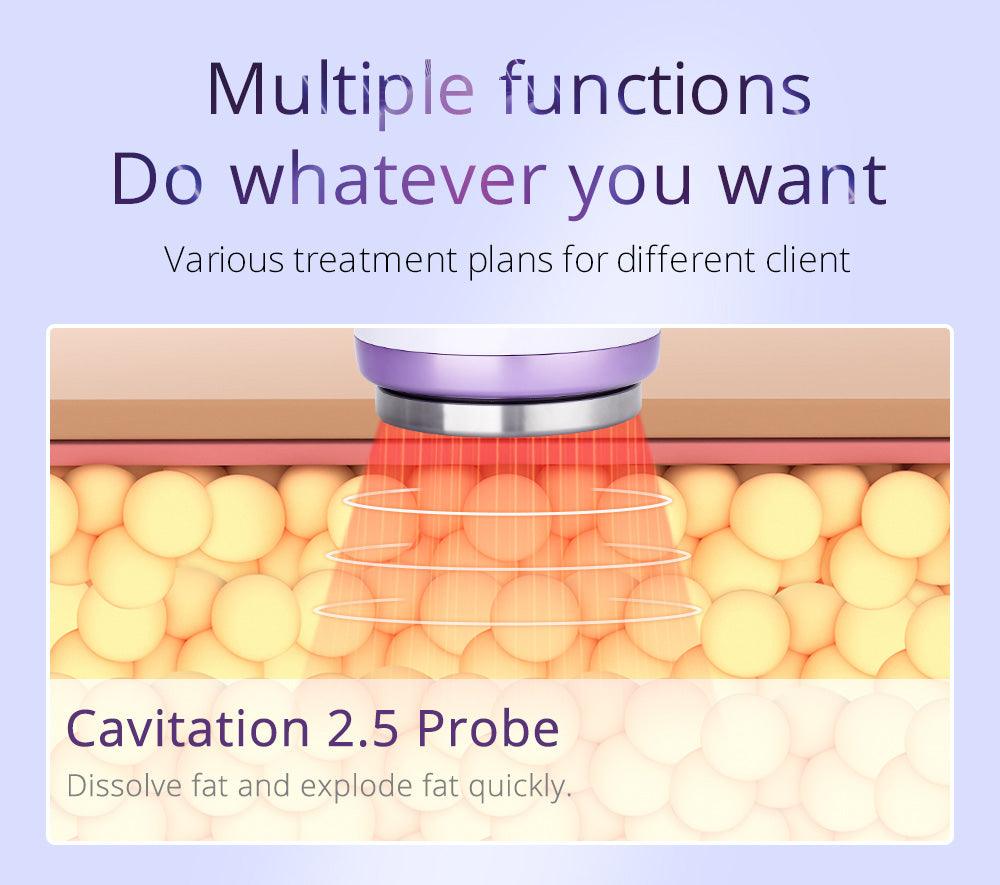 Multiple functions
Do whatever you want

Various treatment plans for different client

Cavitation 2.5 Probe

Dissolve fat and explode fat quickly.